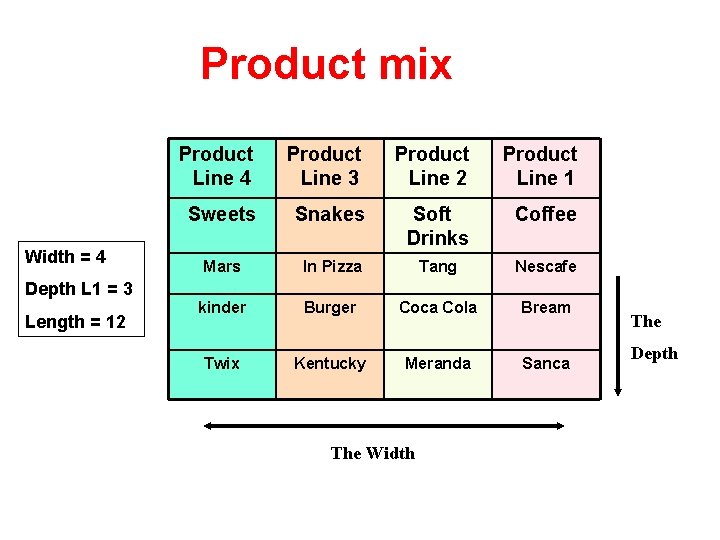 Product mix

Width = 4
Depth L1 = 3
Length = 12

| Product Line 4 | Product Line 3 | Product Line 2 | Product Line 1 |
|---|---|---|---|
| Sweets | Snakes | Soft Drinks | Coffee |
| Mars | In Pizza | Tang | Nescafe |
| kinder | Burger | Coca Cola | Bream |
| Twix | Kentucky | Meranda | Sanca |

The Depth

The Width